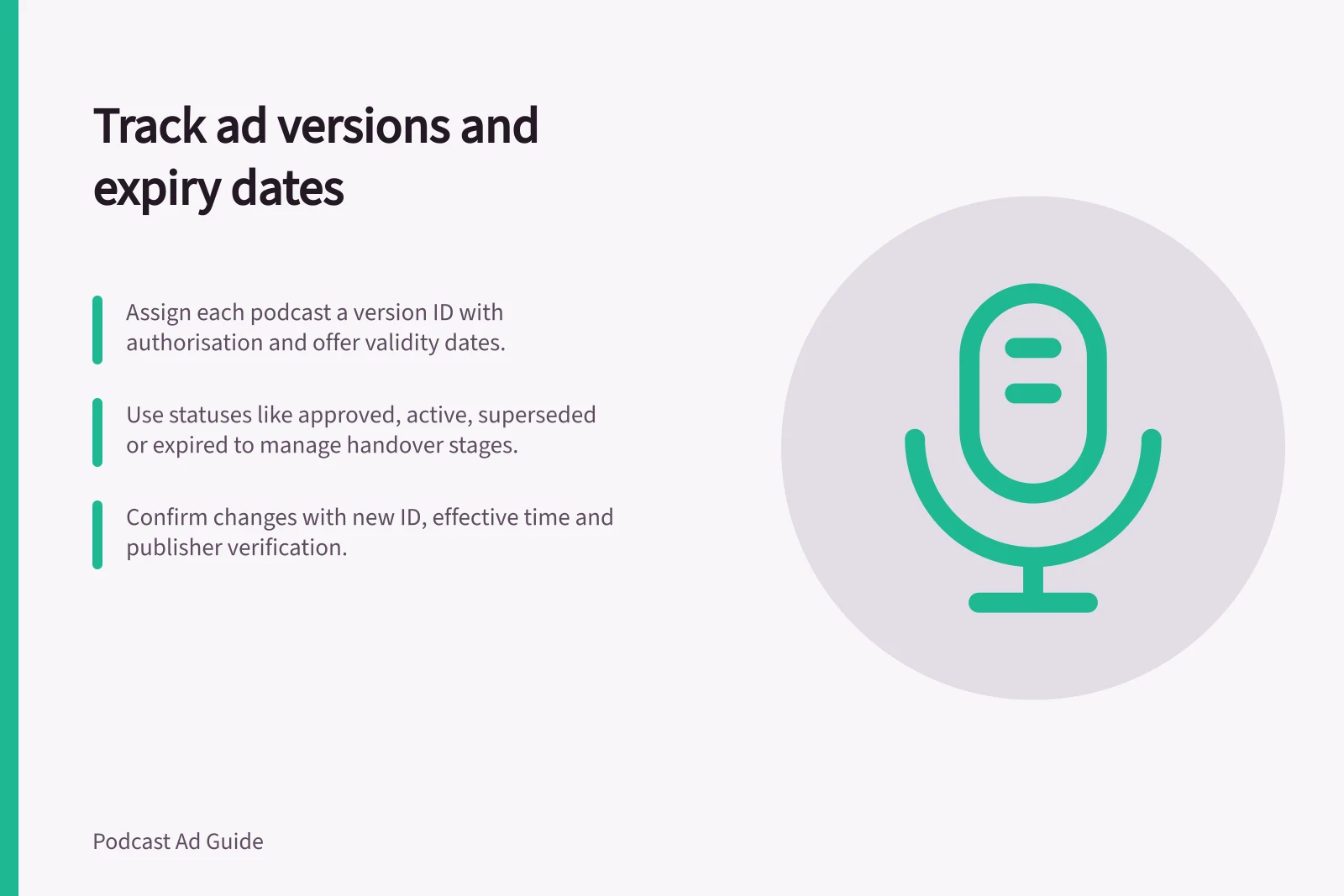 Track ad versions and expiry dates

Assign each podcast a version ID with authorisation and offer validity dates.

Use statuses like approved, active, superseded or expired to manage handover stages.

Confirm changes with new ID, effective time and publisher verification.

Podcast Ad Guide